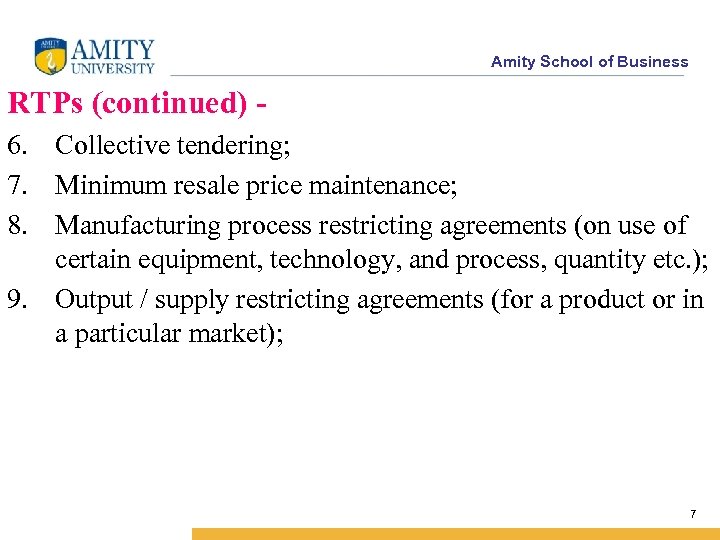 AMITY UNIVERSITY

Amity School of Business

RTPs (continued) -

6. Collective tendering;
7. Minimum resale price maintenance;
8. Manufacturing process restricting agreements (on use of certain equipment, technology, and process, quantity etc.);
9. Output / supply restricting agreements (for a product or in a particular market);

7